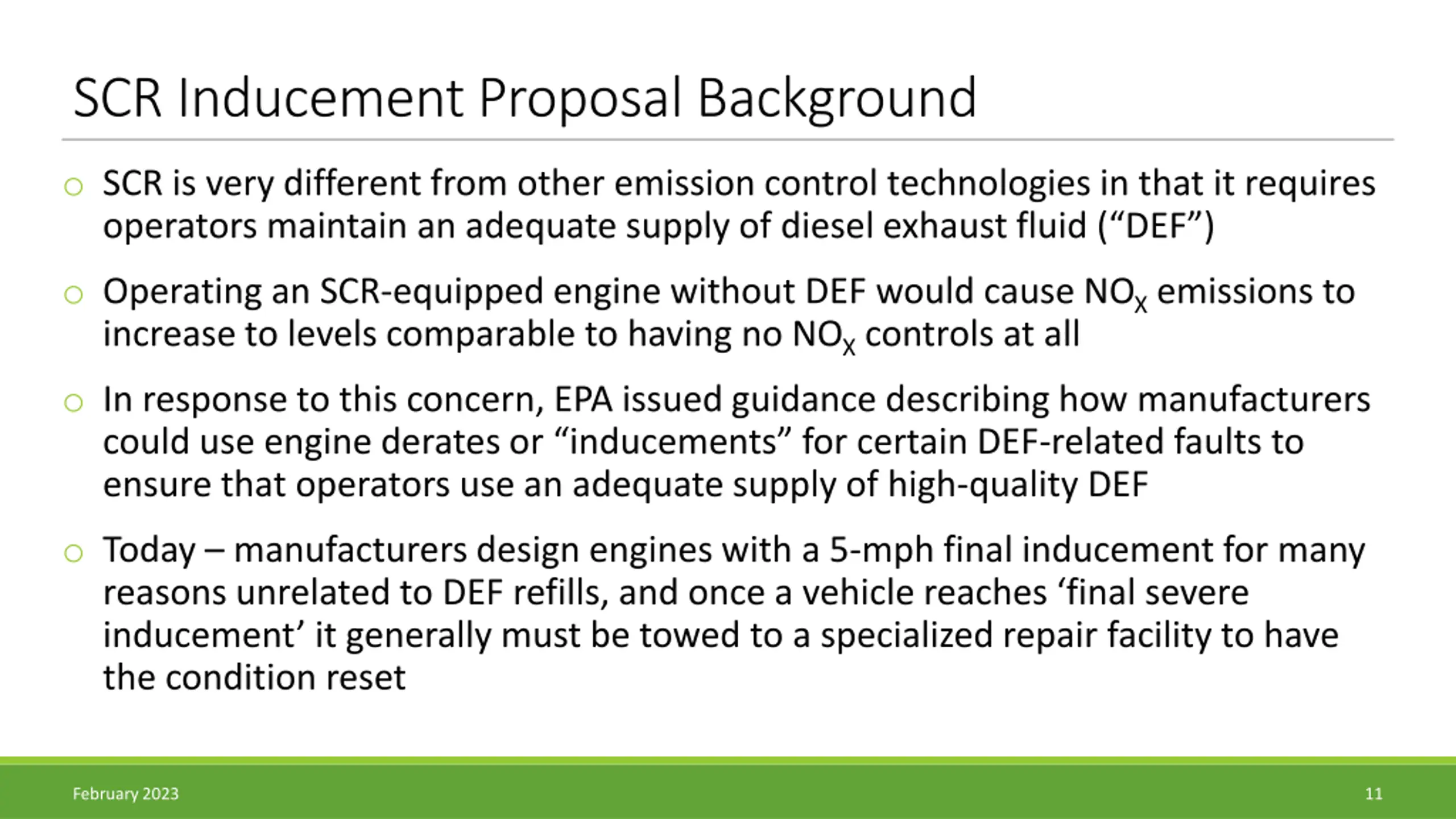 SCR Inducement Proposal Background

○ SCR is very different from other emission control technologies in that it requires operators maintain an adequate supply of diesel exhaust fluid (“DEF”)

○ Operating an SCR-equipped engine without DEF would cause $NO_X$ emissions to increase to levels comparable to having no $NO_X$ controls at all

○ In response to this concern, EPA issued guidance describing how manufacturers could use engine derates or “inducements” for certain DEF-related faults to ensure that operators use an adequate supply of high-quality DEF

○ Today – manufacturers design engines with a 5-mph final inducement for many reasons unrelated to DEF refills, and once a vehicle reaches ‘final severe inducement’ it generally must be towed to a specialized repair facility to have the condition reset

February 2023

11